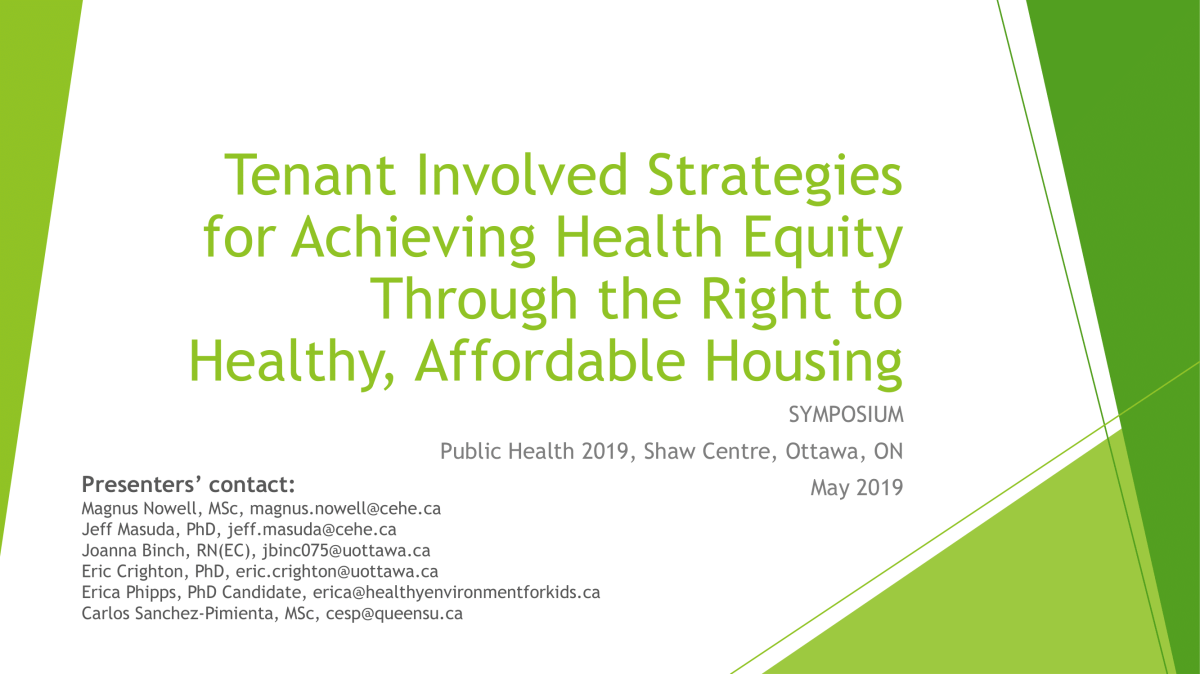 Tenant Involved Strategies for Achieving Health Equity Through the Right to Healthy, Affordable Housing

SYMPOSIUM

Public Health 2019, Shaw Centre, Ottawa, ON

May 2019

Presenters' contact:
Magnus Nowell, MSc, magnus.nowell@cehe.ca
Jeff Masuda, PhD, jeff.masuda@cehe.ca
Joanna Binch, RN(EC), jbinc075@uottawa.ca
Eric Crighton, PhD, eric.crighton@uottawa.ca
Erica Phipps, PhD Candidate, erica@healthyenvironmentforkids.ca
Carlos Sanchez-Pimienta, MSc, cesp@queensu.ca